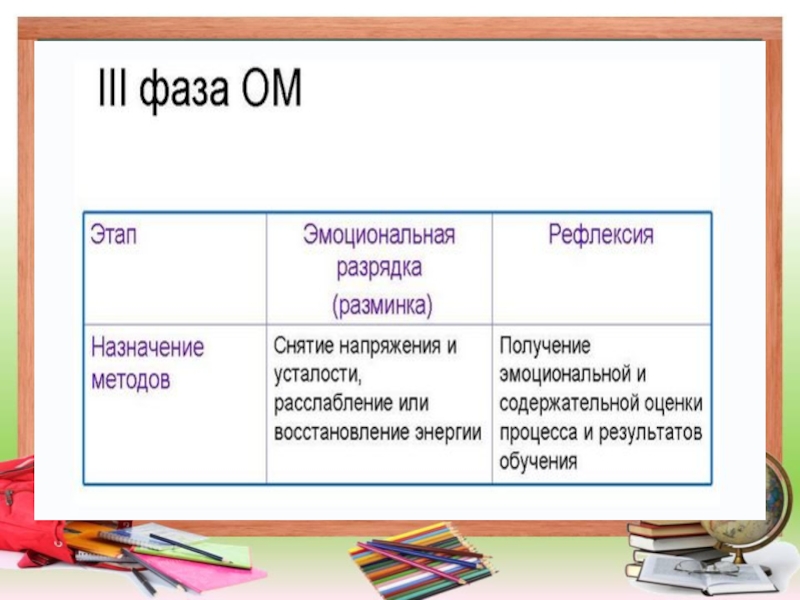 III фаза ОМ

| Этап | Эмоциональная разрядка (разминка) | Рефлексия |
|---|---|---|
| Назначение методов | Снятие напряжения и усталости, расслабление или восстановление энергии | Получение эмоциональной и содержательной оценки процесса и результатов обучения |